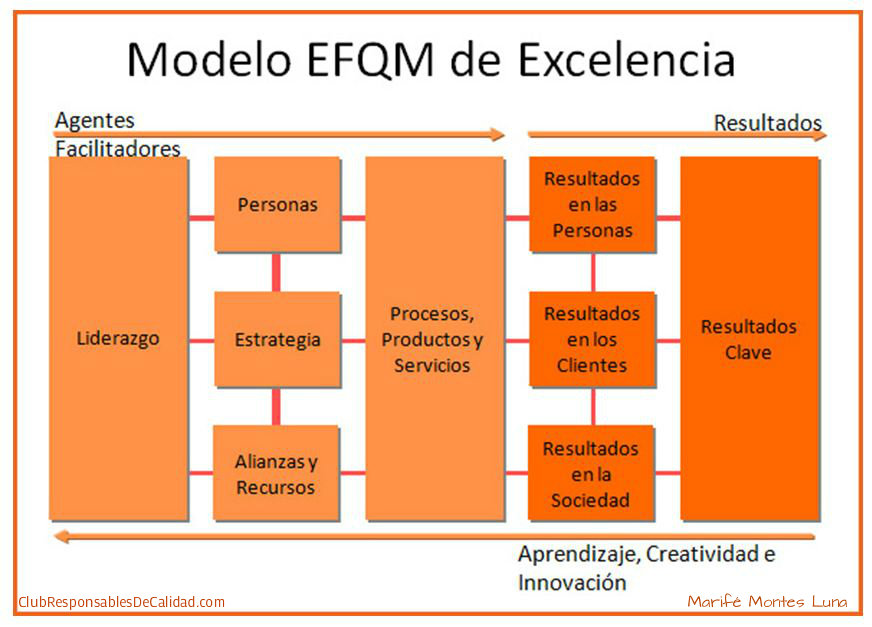 Modelo EFQM de Excelencia

Agentes Facilitadores

Resultados

Liderazgo

Personas

Estrategia

Alianzas y Recursos

Procesos, Productos y Servicios

Resultados en las Personas

Resultados en los Clientes

Resultados en la Sociedad

Resultados Clave

Aprendizaje, Creatividad e Innovación

ClubResponsablesDeCalidad.com

Marifé Montes Luna